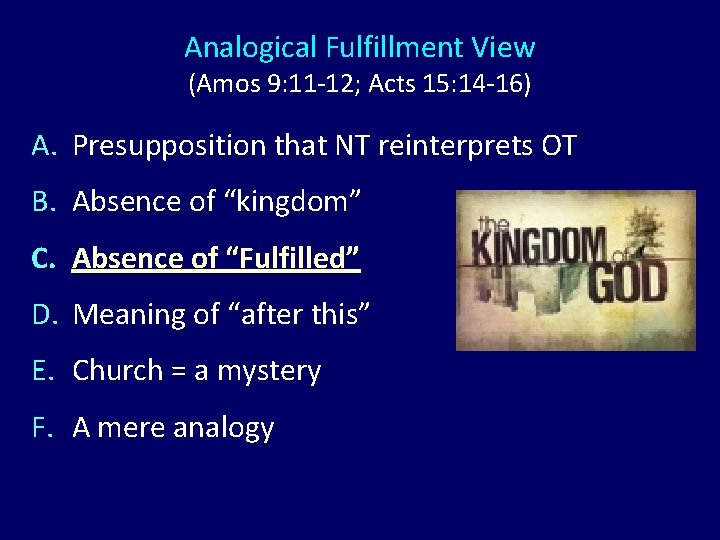 Analogical Fulfillment View
(Amos 9:11-12; Acts 15:14-16)

A. Presupposition that NT reinterprets OT

B. Absence of “kingdom”

C. Absence of “Fulfilled”

D. Meaning of “after this”

E. Church = a mystery

F. A mere analogy

the KINGDOM of GOD